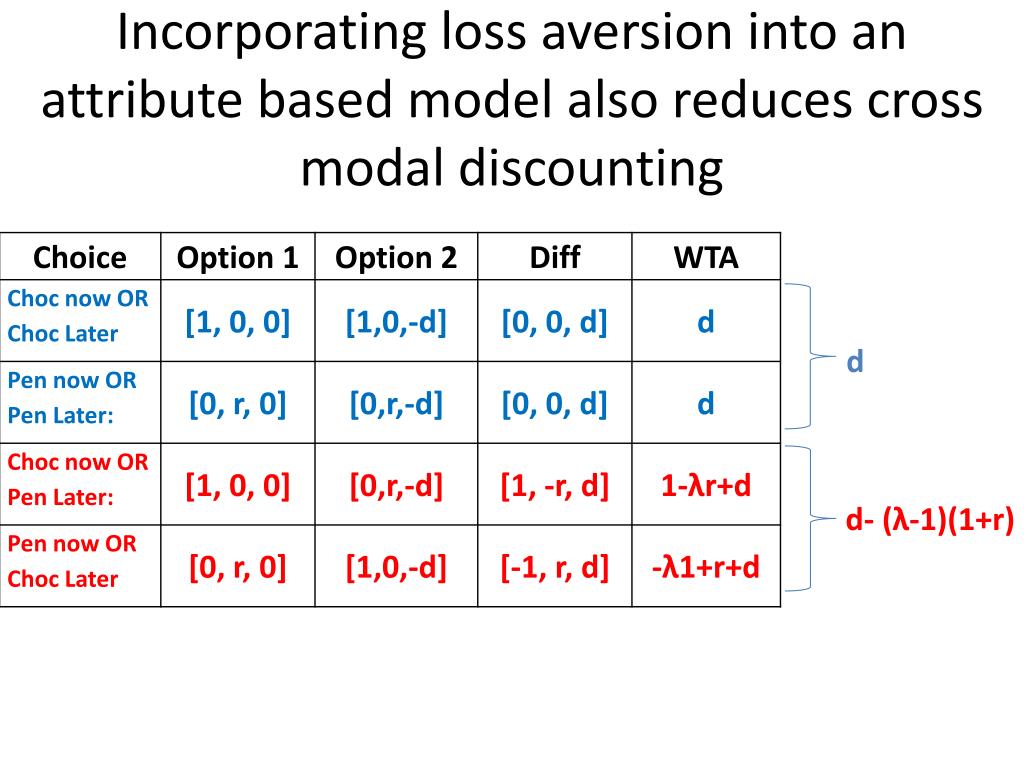 Incorporating loss aversion into an attribute based model also reduces cross modal discounting

| Choice | Option 1 | Option 2 | Diff | WTA |
|---|---|---|---|---|
| Choc now OR Choc Later | [1, 0, 0] | [1,0,-d] | [0, 0, d] | d |
| Pen now OR Pen Later: | [0, r, 0] | [0,r,-d] | [0, 0, d] | d |
| Choc now OR Pen Later: | [1, 0, 0] | [0,r,-d] | [1, -r, d] | 1-λr+d |
| Pen now OR Choc Later | [0, r, 0] | [1,0,-d] | [-1, r, d] | -λ1+r+d |

d

d- (λ-1)(1+r)